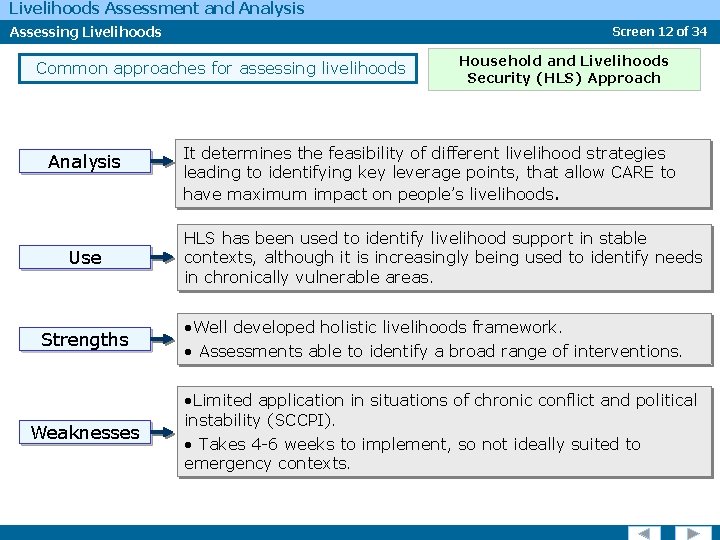 Livelihoods Assessment and Analysis

Assessing Livelihoods

Screen 12 of 34

Common approaches for assessing livelihoods

Household and Livelihoods Security (HLS) Approach

Analysis

It determines the feasibility of different livelihood strategies leading to identifying key leverage points, that allow CARE to have maximum impact on people's livelihoods.

Use

HLS has been used to identify livelihood support in stable contexts, although it is increasingly being used to identify needs in chronically vulnerable areas.

Strengths

•Well developed holistic livelihoods framework.

• Assessments able to identify a broad range of interventions.

Weaknesses

•Limited application in situations of chronic conflict and political instability (SCCPI).

• Takes 4-6 weeks to implement, so not ideally suited to emergency contexts.